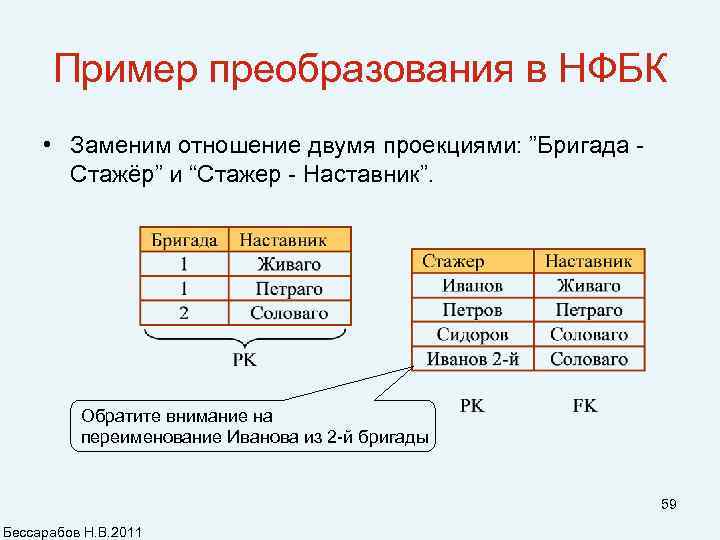 Пример преобразования в НФБК

• Заменим отношение двумя проекциями: ”Бригада - Стажёр” и “Стажер - Наставник”.

| Бригада | Наставник |
|---|---|
| 1 | Живаго |
| 1 | Петраго |
| 2 | Соловаго |

PK

| Стажер | Наставник |
|---|---|
| Иванов | Живаго |
| Петров | Петраго |
| Сидоров | Соловаго |
| Иванов 2-й | Соловаго |

PK FK

Обратите внимание на переименование Иванова из 2-й бригады

59

Бессарабов Н.В.2011